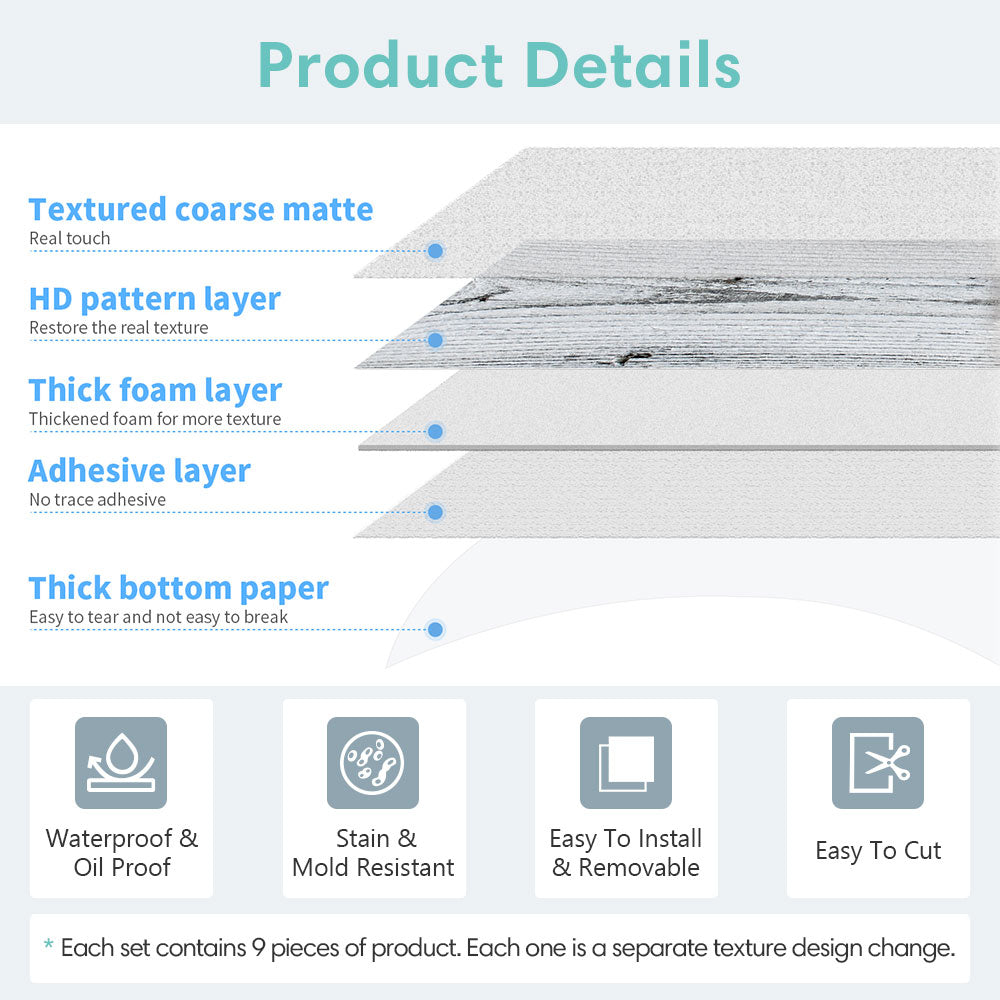 Product Details

Textured coarse matte
Real touch

HD pattern layer
Restore the real texture

Thick foam layer
Thickened foam for more texture

Adhesive layer
No trace adhesive

Thick bottom paper
Easy to tear and not easy to break

Waterproof & Oil Proof

Stain & Mold Resistant

Easy To Install & Removable

Easy To Cut

* Each set contains 9 pieces of product. Each one is a separate texture design change.